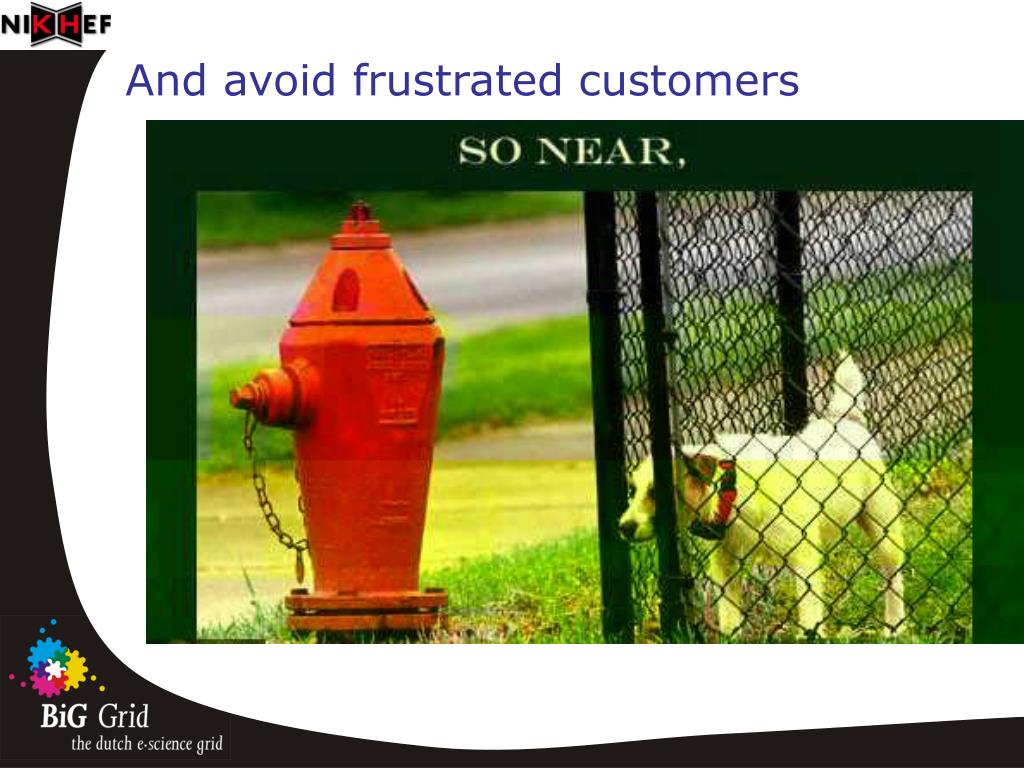 NIKHEF

And avoid frustrated customers

SO NEAR,

BiG Grid
the dutch e-science grid